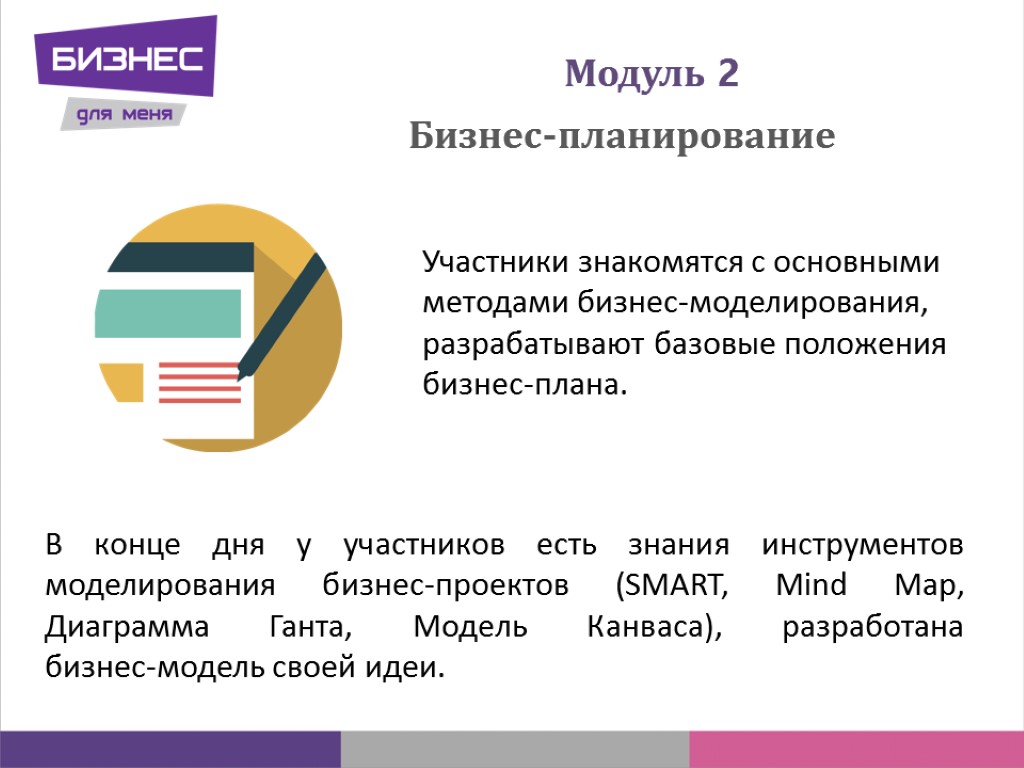 БИЗНЕС
для меня

Модуль 2

Бизнес-планирование

Участники знакомятся с основными методами бизнес-моделирования, разрабатывают базовые положения бизнес-плана.

В конце дня у участников есть знания инструментов моделирования бизнес-проектов (SMART, Mind Map, Диаграмма Ганта, Модель Канваса), разработана бизнес-модель своей идеи.